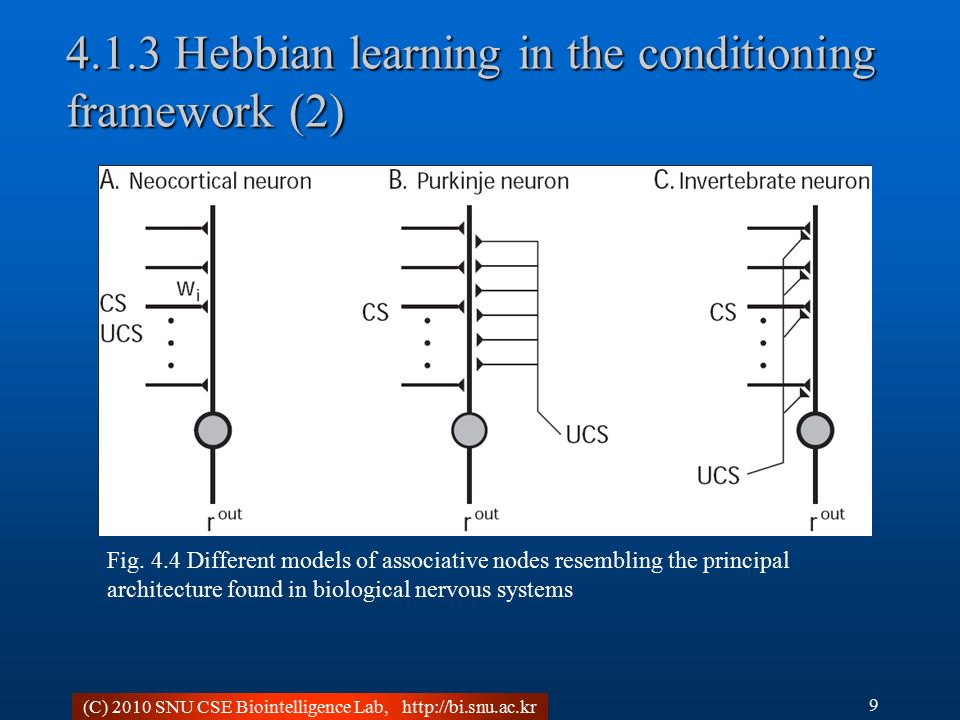 4.1.3 Hebbian learning in the conditioning framework (2)

A. Neocortical neuron

$w_i$

CS

UCS

$r^{out}$

B. Purkinje neuron

CS

UCS

$r^{out}$

C. Invertebrate neuron

CS

UCS

$r^{out}$

Fig. 4.4 Different models of associative nodes resembling the principal architecture found in biological nervous systems

(C) 2010 SNU CSE Biointelligence Lab, http://bi.snu.ac.kr

9